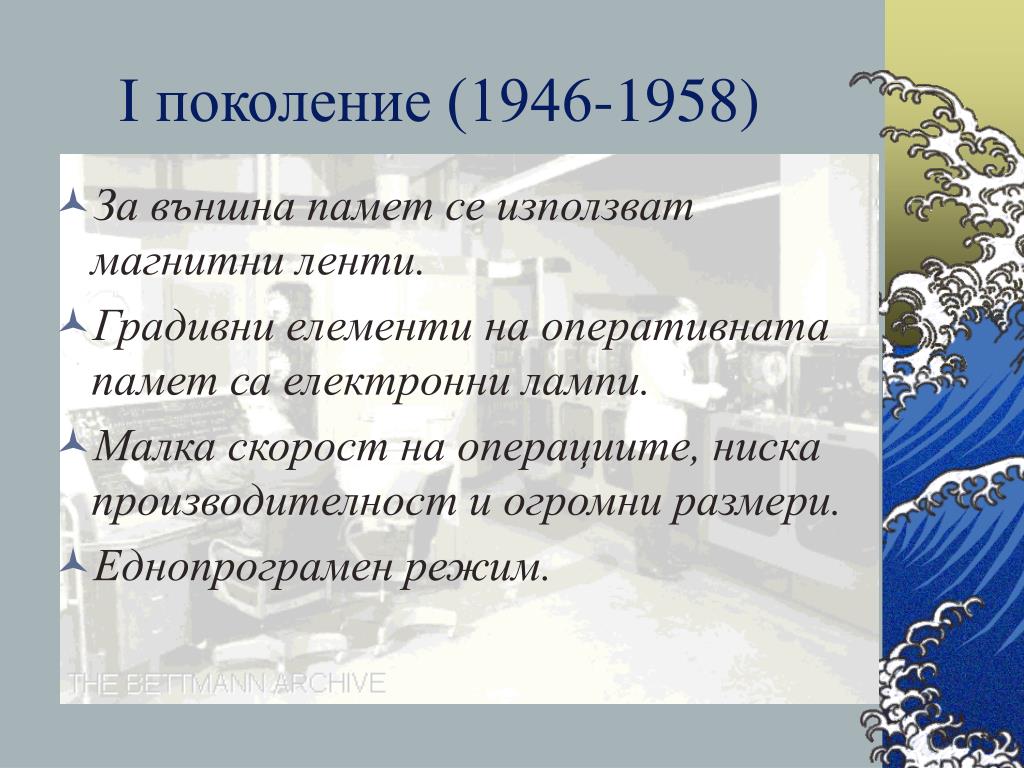 I поколение (1946-1958)

За външна памет се използват магнитни ленти.

Градивни елементи на оперативната памет са електронни лампи.

Малка скорост на операциите, ниска производителност и огромни размери.

Еднопрограмен режим.

THE BETTMANN ARCHIVE